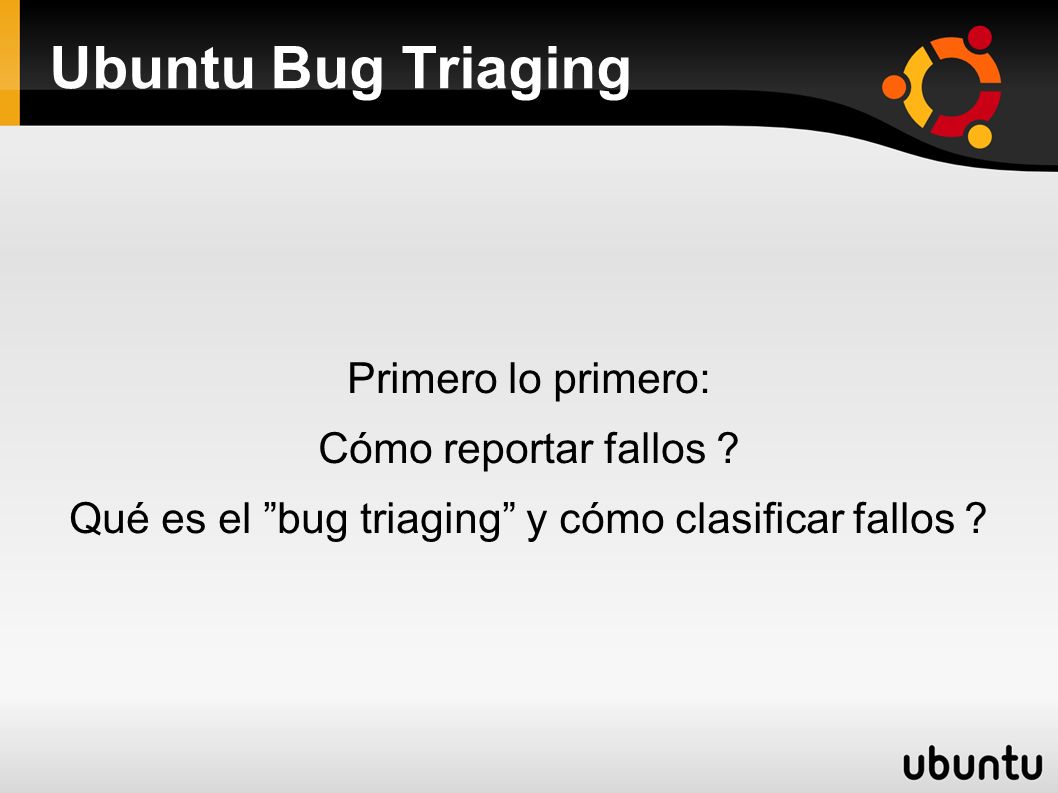 Ubuntu Bug Triaging

Primero lo primero:

Cómo reportar fallos ?

Qué es el ”bug triaging” y cómo clasificar fallos ?

ubuntu